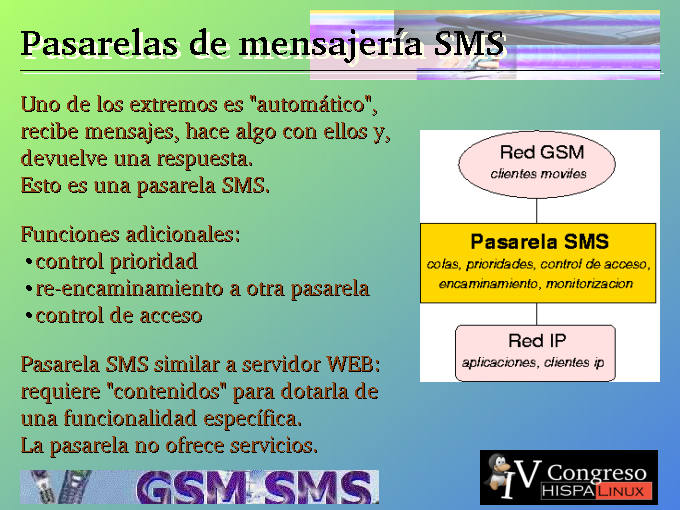 Pasarelas de mensajería SMS

Uno de los extremos es "automático", recibe mensajes, hace algo con ellos y, devuelve una respuesta.
Esto es una pasarela SMS.

Funciones adicionales:
• control prioridad
• re-encaminamiento a otra pasarela
• control de acceso

Pasarela SMS similar a servidor WEB: requiere "contenidos" para dotarla de una funcionalidad específica.
La pasarela no ofrece servicios.

Red GSM
clientes moviles

Pasarela SMS
colas, prioridades, control de acceso, encaminamiento, monitorizacion

Red IP
aplicaciones, clientes ip

GSM SMS

IV Congreso HISPALINUX